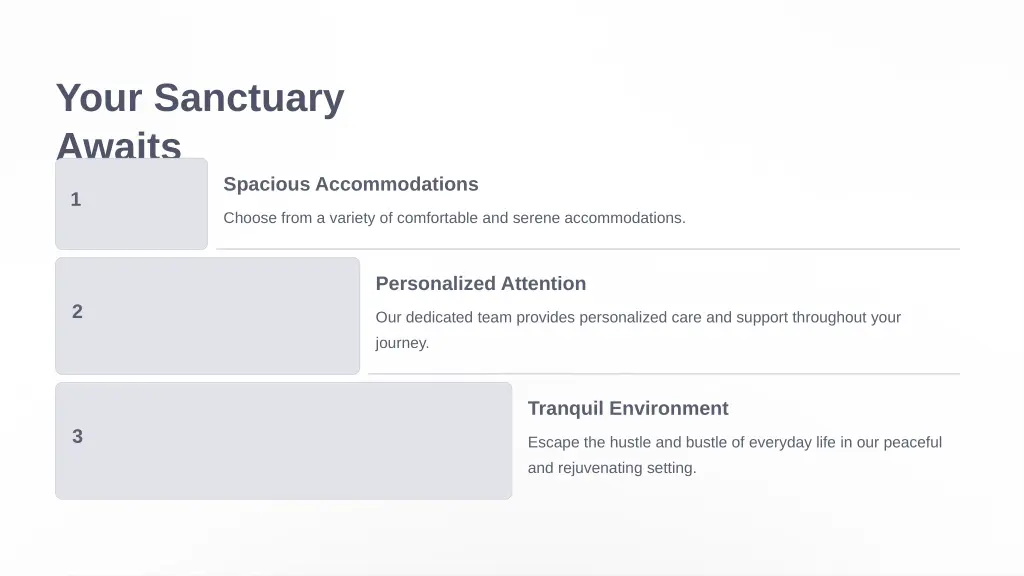 Your Sanctuary Awaits

1

Spacious Accommodations

Choose from a variety of comfortable and serene accommodations.

2

Personalized Attention

Our dedicated team provides personalized care and support throughout your journey.

3

Tranquil Environment

Escape the hustle and bustle of everyday life in our peaceful and rejuvenating setting.